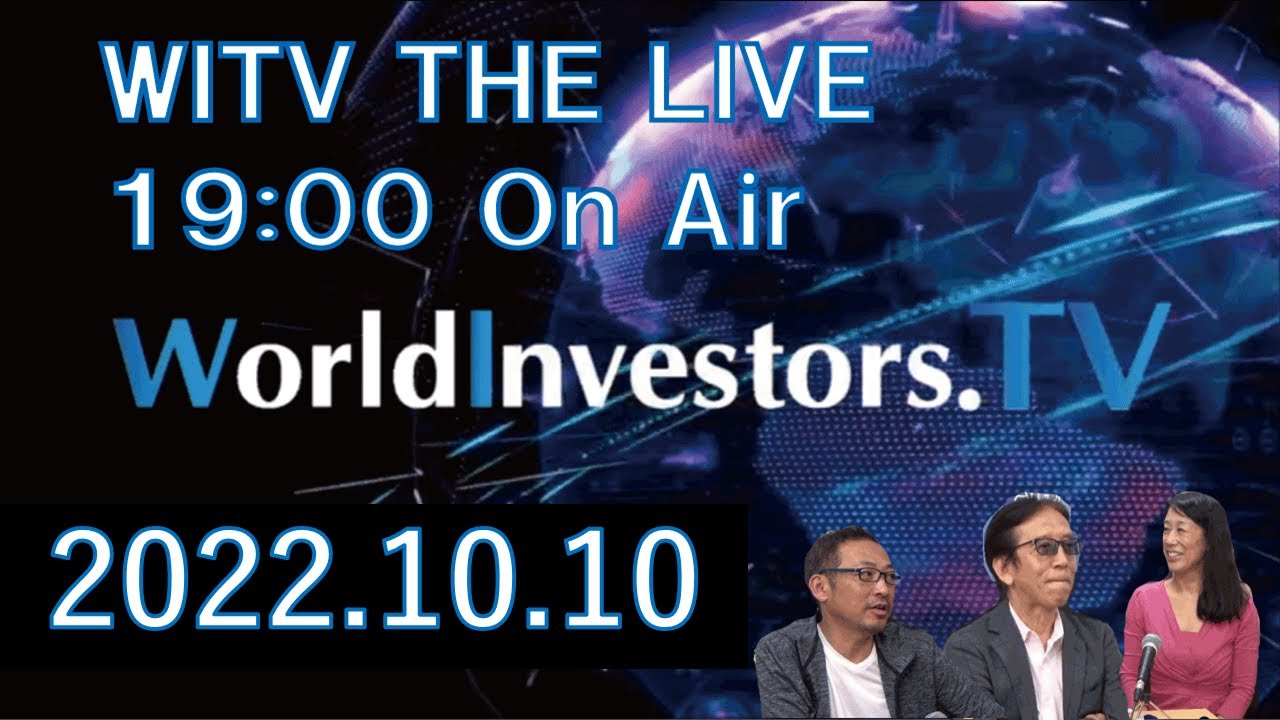 WITV THE LIVE
19:00 On Air

WorldInvestors.TV

2022.10.10